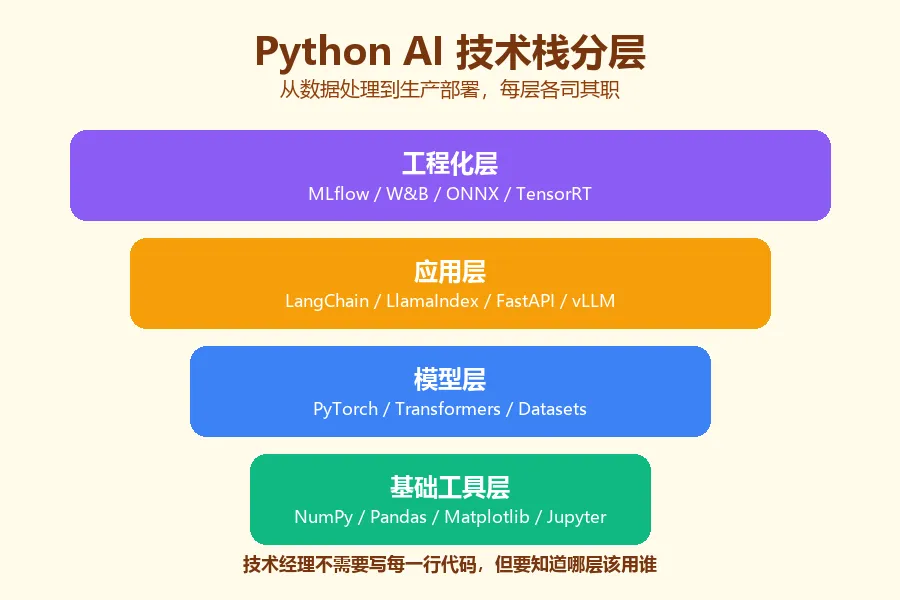 Python AI 技术栈分层
从数据处理到生产部署，每层各司其职

工程化层
MLflow / W&B / ONNX / TensorRT

应用层
LangChain / LlamaIndex / FastAPI / vLLM

模型层
PyTorch / Transformers / Datasets

基础工具层
NumPy / Pandas / Matplotlib / Jupyter

技术经理不需要写每一行代码，但要知道哪层该用谁